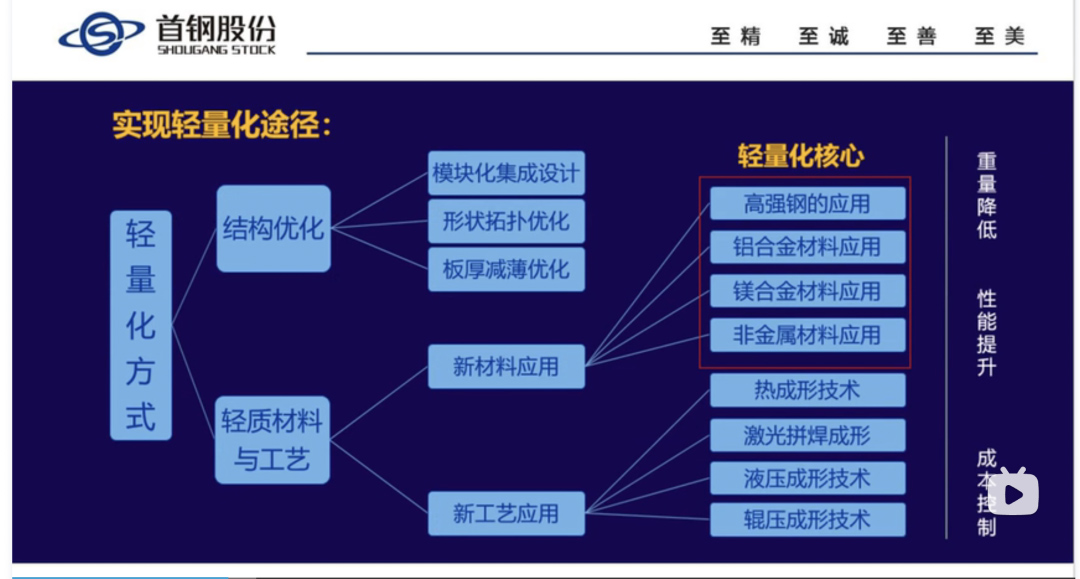 首钢股份
SHOUGANG STOCK

至精 至诚 至善 至美

实现轻量化途径:

轻量化方式

结构优化

轻质材料与工艺

模块化集成设计

形状拓扑优化

板厚减薄优化

新材料应用

新工艺应用

轻量化核心

高强钢的应用

铝合金材料应用

镁合金材料应用

非金属材料应用

热成形技术

激光拼焊成形

液压成形技术

辊压成形技术

重量降低

性能提升

成本控制